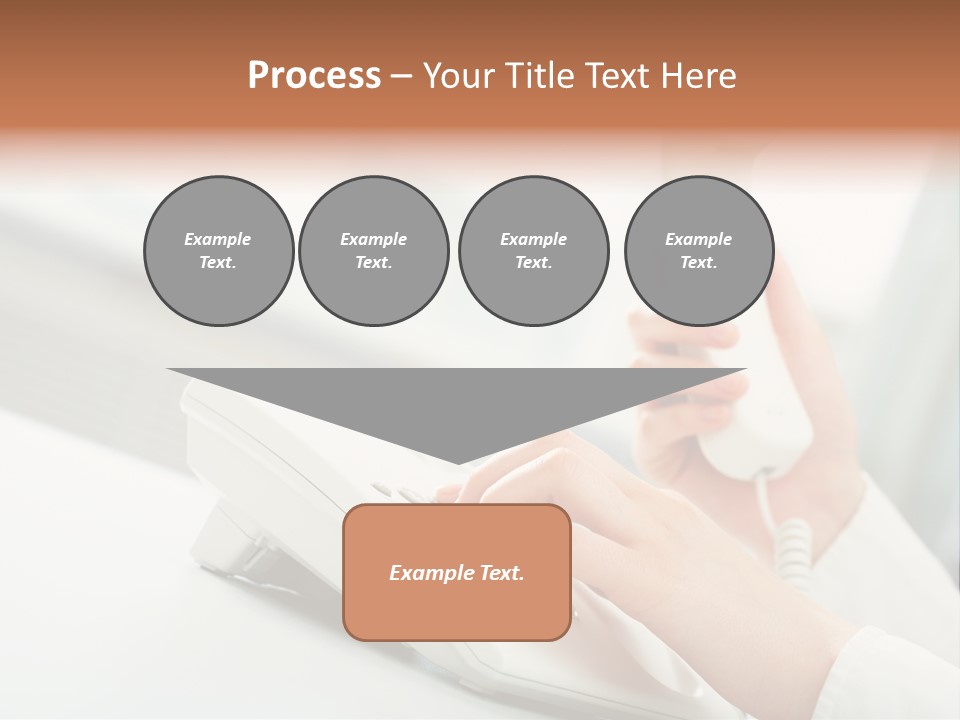 Process – Your Title Text Here

Example Text.

Example Text.

Example Text.

Example Text.

Example Text.